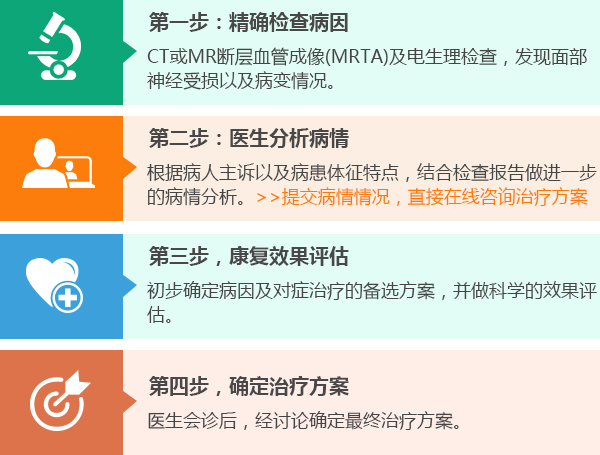 第一步：精确检查病因

CT或MR断层血管成像(MRTA)及电生理检查，发现面部神经受损以及病变情况。

第二步：医生分析病情

根据病人主诉以及病患体征特点，结合检查报告做进一步的病情分析。>>提交病情情况，直接在线咨询治疗方案

第三步，康复效果评估

初步确定病因及对症治疗的备选方案，并做科学的效果评估。

第四步，确定治疗方案

医生会诊后，经讨论确定最终治疗方案。